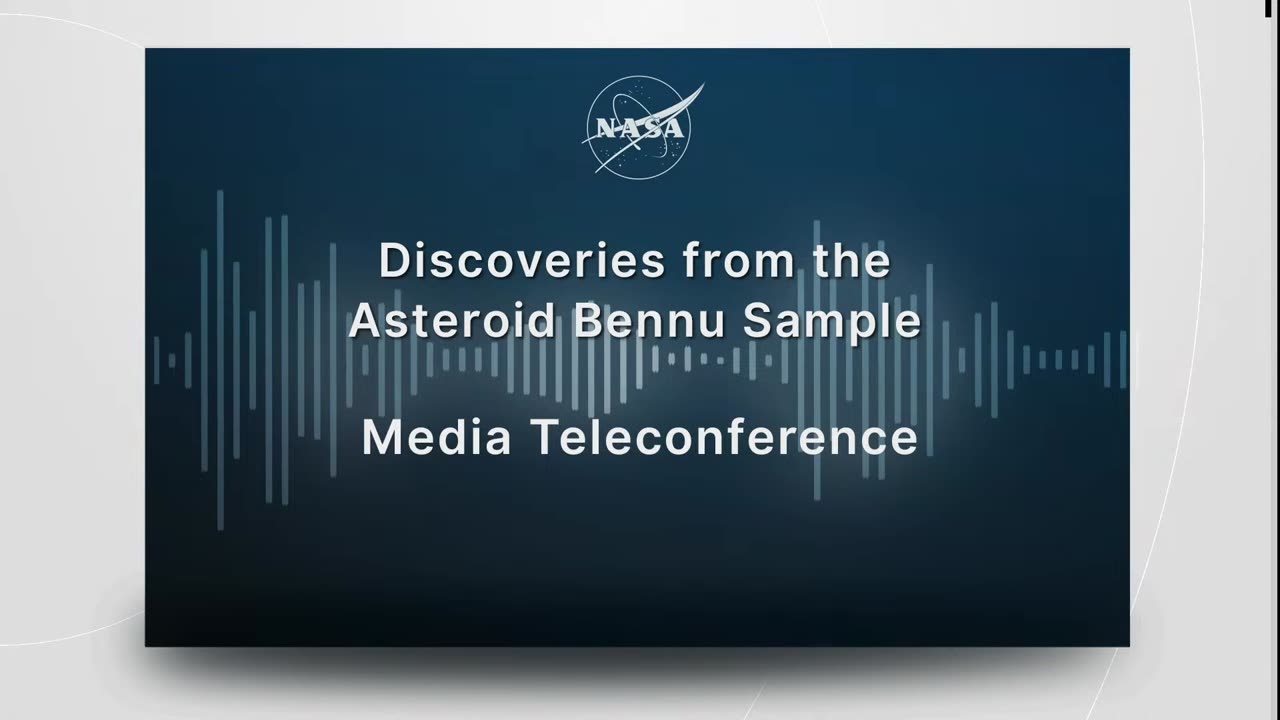 NASA

Discoveries from the Asteroid Bennu Sample

Media Teleconference